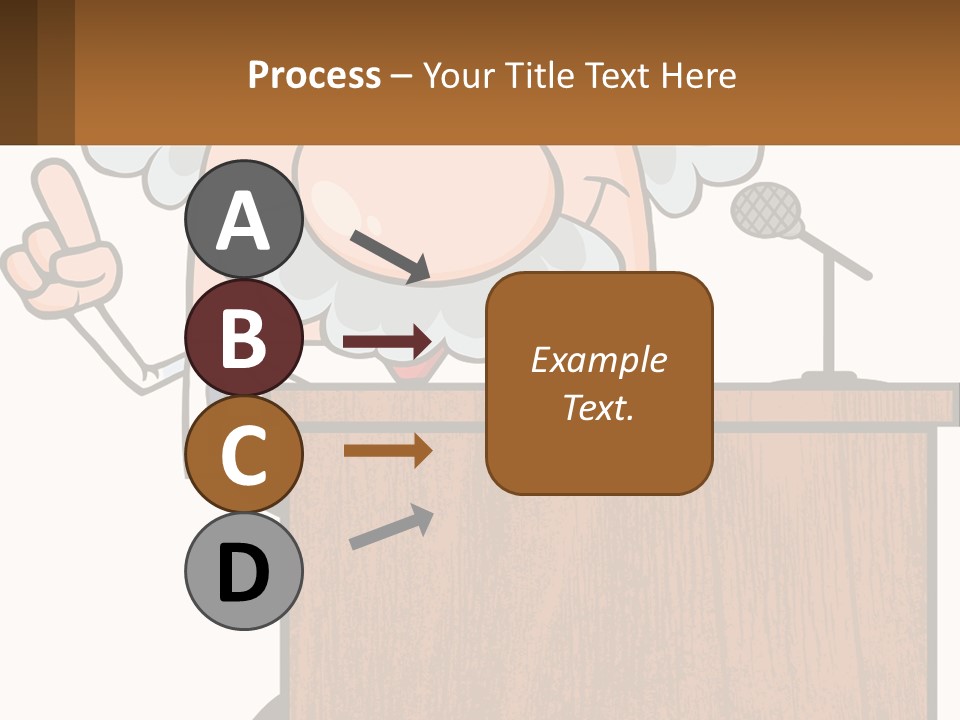 Process – Your Title Text Here

A

B

C

D

Example Text.